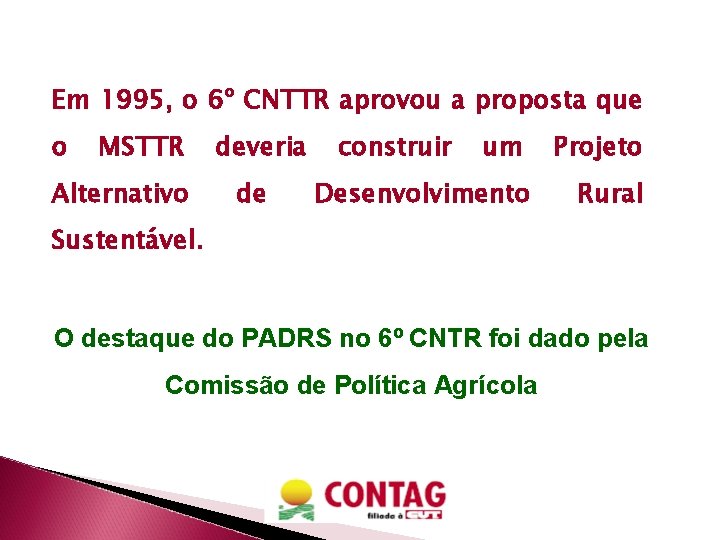 Em 1995, o 6º CNTTR aprovou a proposta que o MSTTR deveria construir um Projeto Alternativo de Desenvolvimento Rural Sustentável.

O destaque do PADRS no 6º CNTR foi dado pela Comissão de Política Agrícola

CONTAG
filiada à CUT